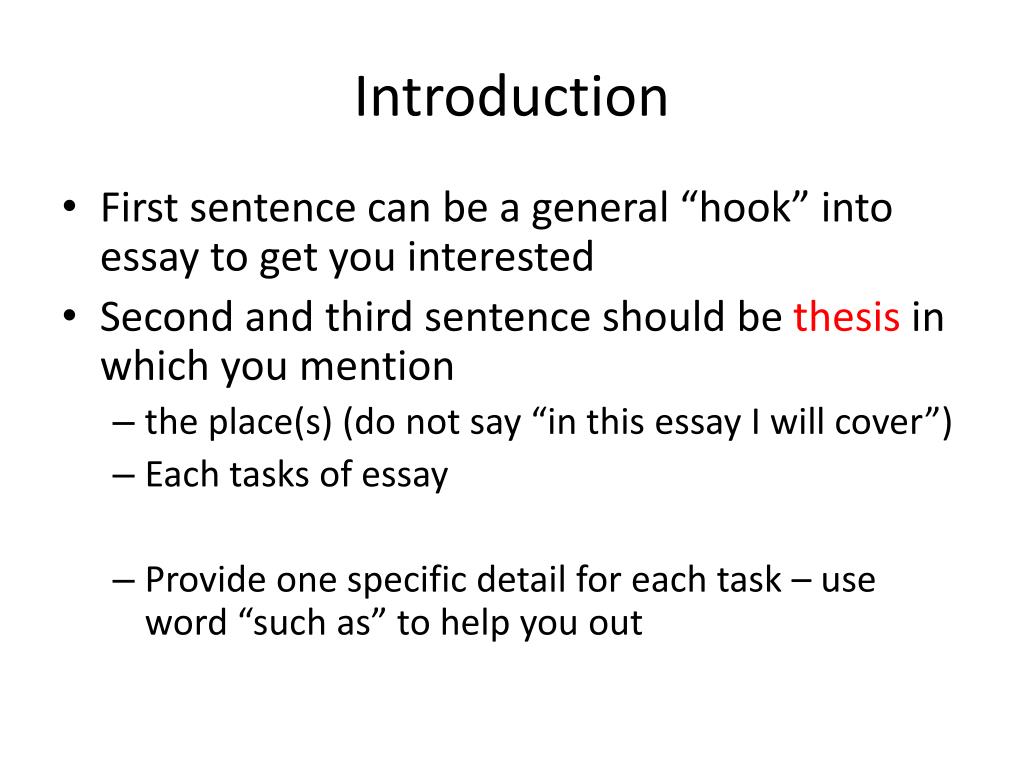 Introduction

• First sentence can be a general “hook” into essay to get you interested
• Second and third sentence should be thesis in which you mention
– the place(s) (do not say “in this essay I will cover”)
– Each tasks of essay

– Provide one specific detail for each task – use word “such as” to help you out